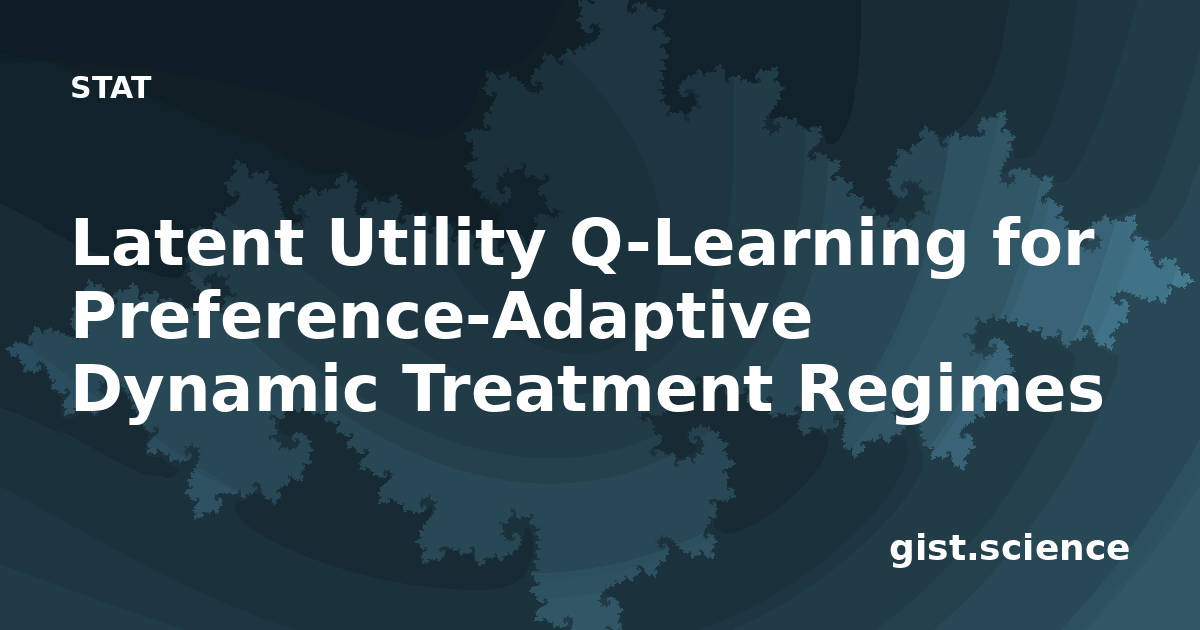 STAT

Latent Utility Q-Learning for Preference-Adaptive Dynamic Treatment Regimes

gist.science